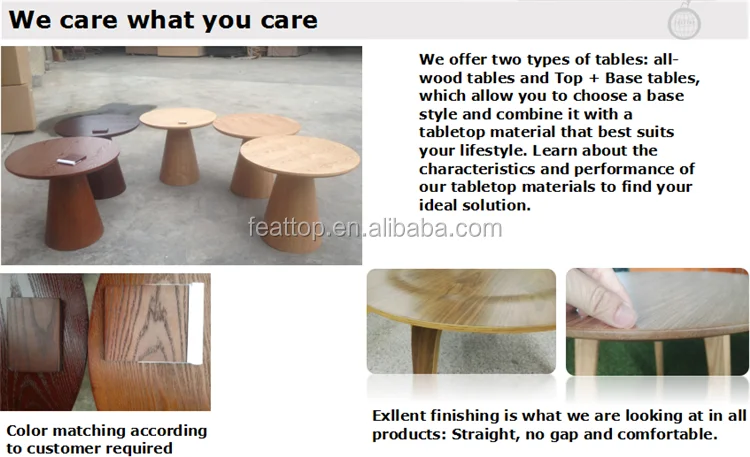 We care what you care

We offer two types of tables: all-wood tables and Top + Base tables, which allow you to choose a base style and combine it with a tabletop material that best suits your lifestyle. Learn about the characteristics and performance of our tabletop materials to find your ideal solution.

feattop.en.alibaba.com

Color matching according to customer required

Exllent finishing is what we are looking at in all products: Straight, no gap and comfortable.